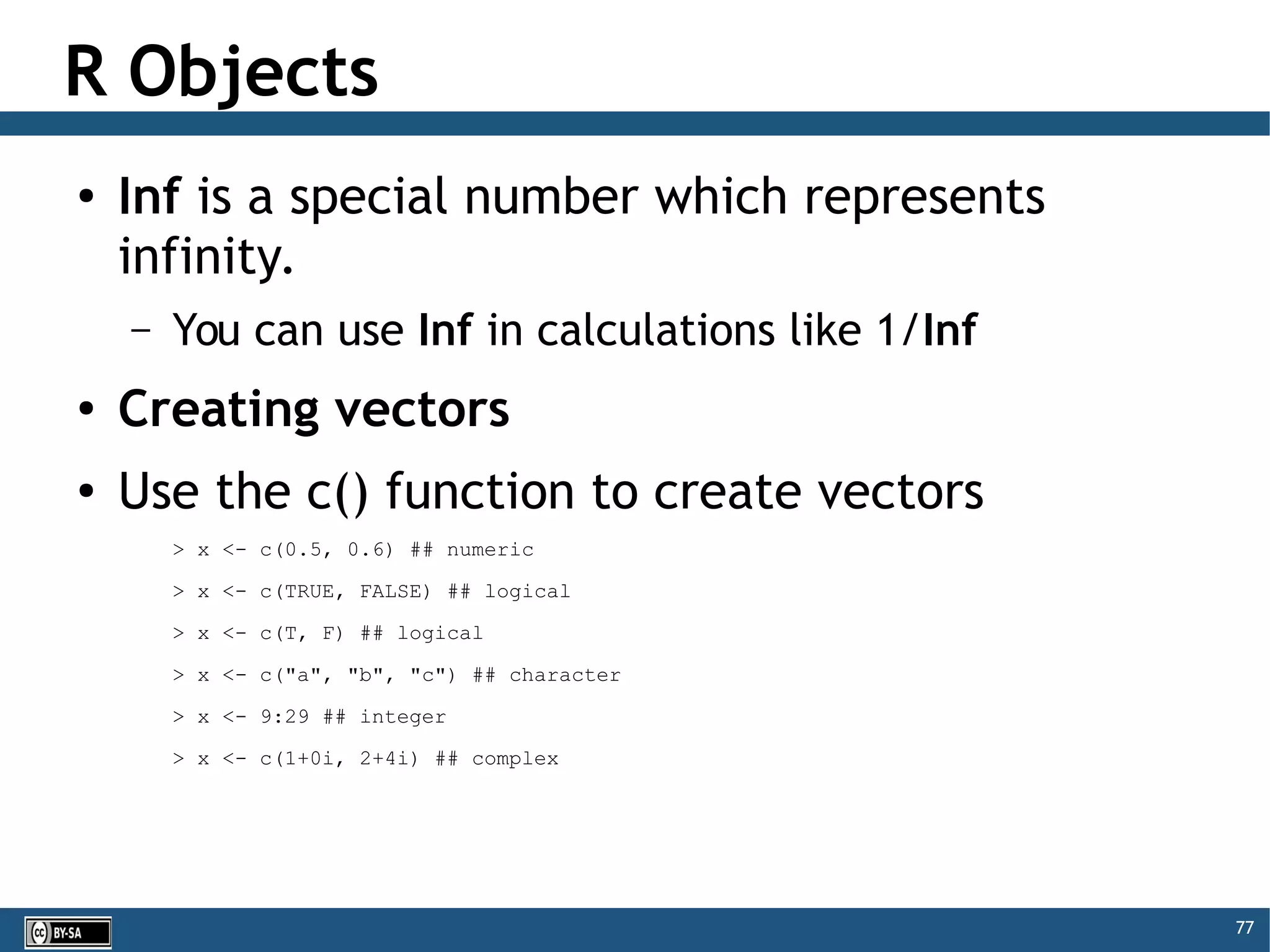 R Objects

• Inf is a special number which represents infinity.

– You can use Inf in calculations like 1/Inf

• Creating vectors

• Use the c() function to create vectors

> x <- c(0.5, 0.6) ## numeric

> x <- c(TRUE, FALSE) ## logical

> x <- c(T, F) ## logical

> x <- c("a", "b", "c") ## character

> x <- 9:29 ## integer

> x <- c(1+0i, 2+4i) ## complex

cc BY-SA

77